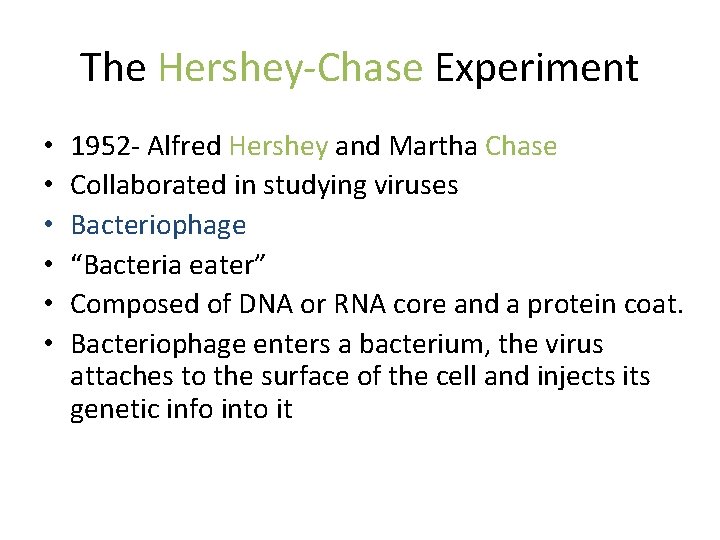 The Hershey-Chase Experiment

• 1952- Alfred Hershey and Martha Chase
• Collaborated in studying viruses
• Bacteriophage
• “Bacteria eater”
• Composed of DNA or RNA core and a protein coat.
• Bacteriophage enters a bacterium, the virus attaches to the surface of the cell and injects its genetic info into it